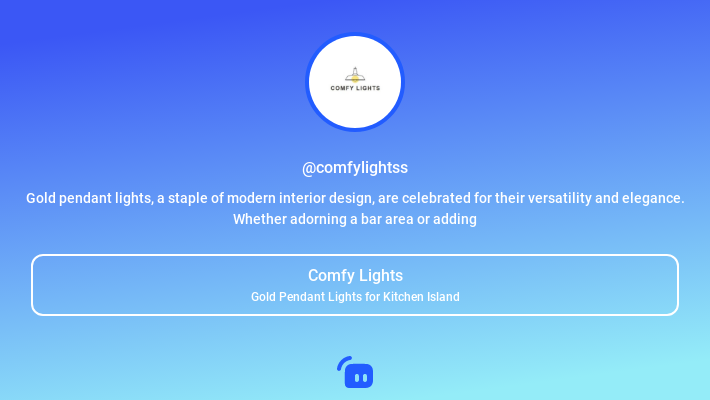 COMFY LIGHTS

@comfylightss

Gold pendant lights, a staple of modern interior design, are celebrated for their versatility and elegance. Whether adorning a bar area or adding

Comfy Lights
Gold Pendant Lights for Kitchen Island